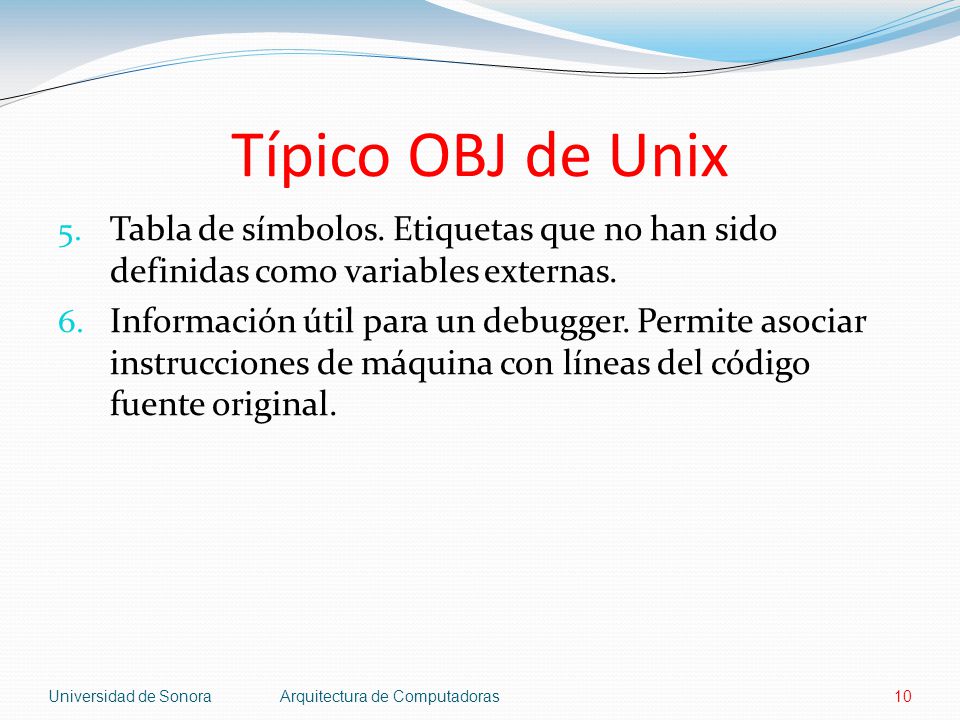 Típico OBJ de Unix

5. Tabla de símbolos. Etiquetas que no han sido definidas como variables externas.
6. Información útil para un debugger. Permite asociar instrucciones de máquina con líneas del código fuente original.

Universidad de Sonora Arquitectura de Computadoras 10